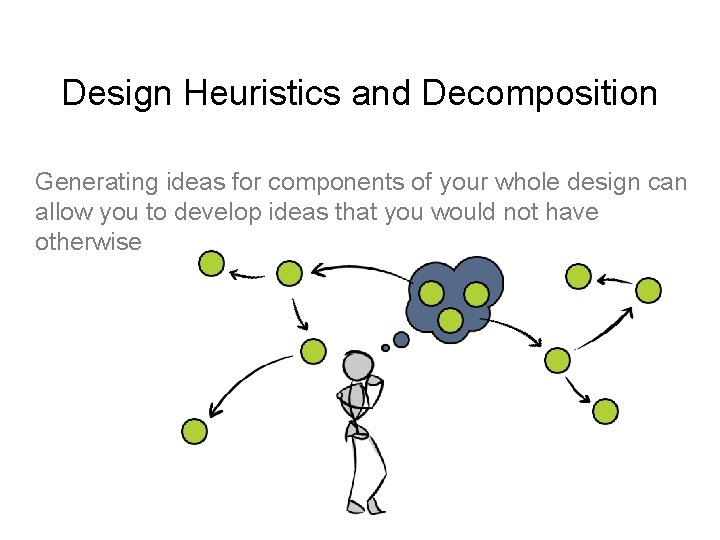 Design Heuristics and Decomposition

Generating ideas for components of your whole design can allow you to develop ideas that you would not have otherwise